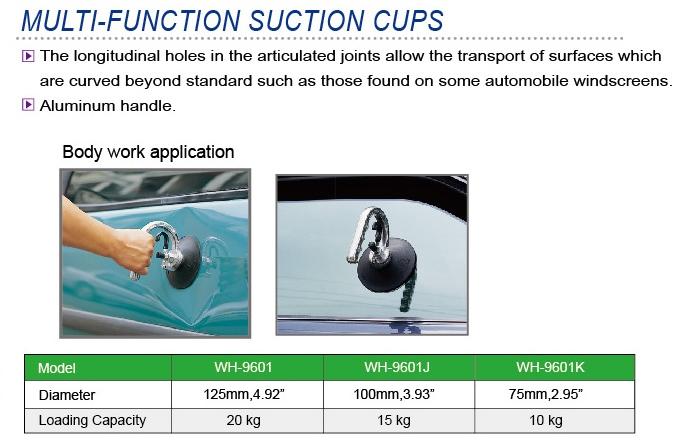 MULTI-FUNCTION SUCTION CUPS

The longitudinal holes in the articulated joints allow the transport of surfaces which are curved beyond standard such as those found on some automobile windscreens.

Aluminum handle.

Body work application

| Model | WH-9601 | WH-9601J | WH-9601K |
|---|---|---|---|
| Diameter | 125mm,4.92" | 100mm,3.93" | 75mm,2.95" |
| Loading Capacity | 20 kg | 15 kg | 10 kg |